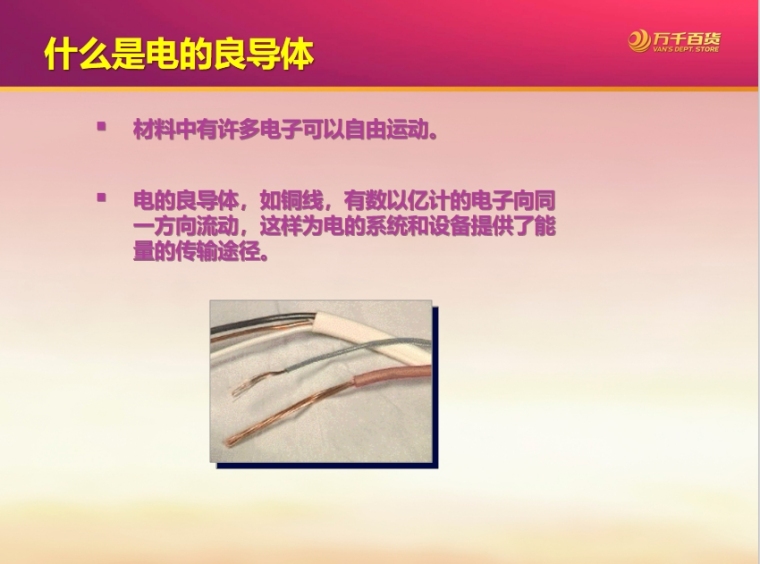 什么是电的良导体

万千百货
VAN'S DEPT. STORE

▪ 材料中有许多电子可以自由运动。

▪ 电的良导体，如铜线，有数以亿计的电子向同一方向流动，这样为电的系统和设备提供了能量的传输途径。